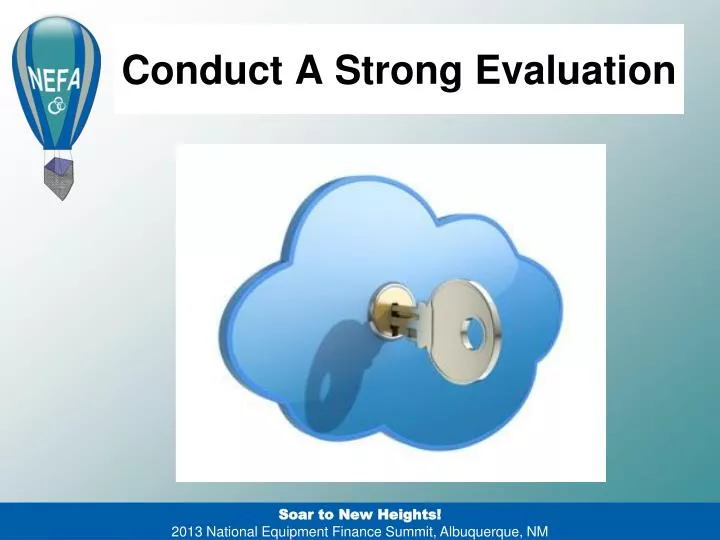 NEFA

Conduct A Strong Evaluation

Soar to New Heights!
2013 National Equipment Finance Summit, Albuquerque, NM